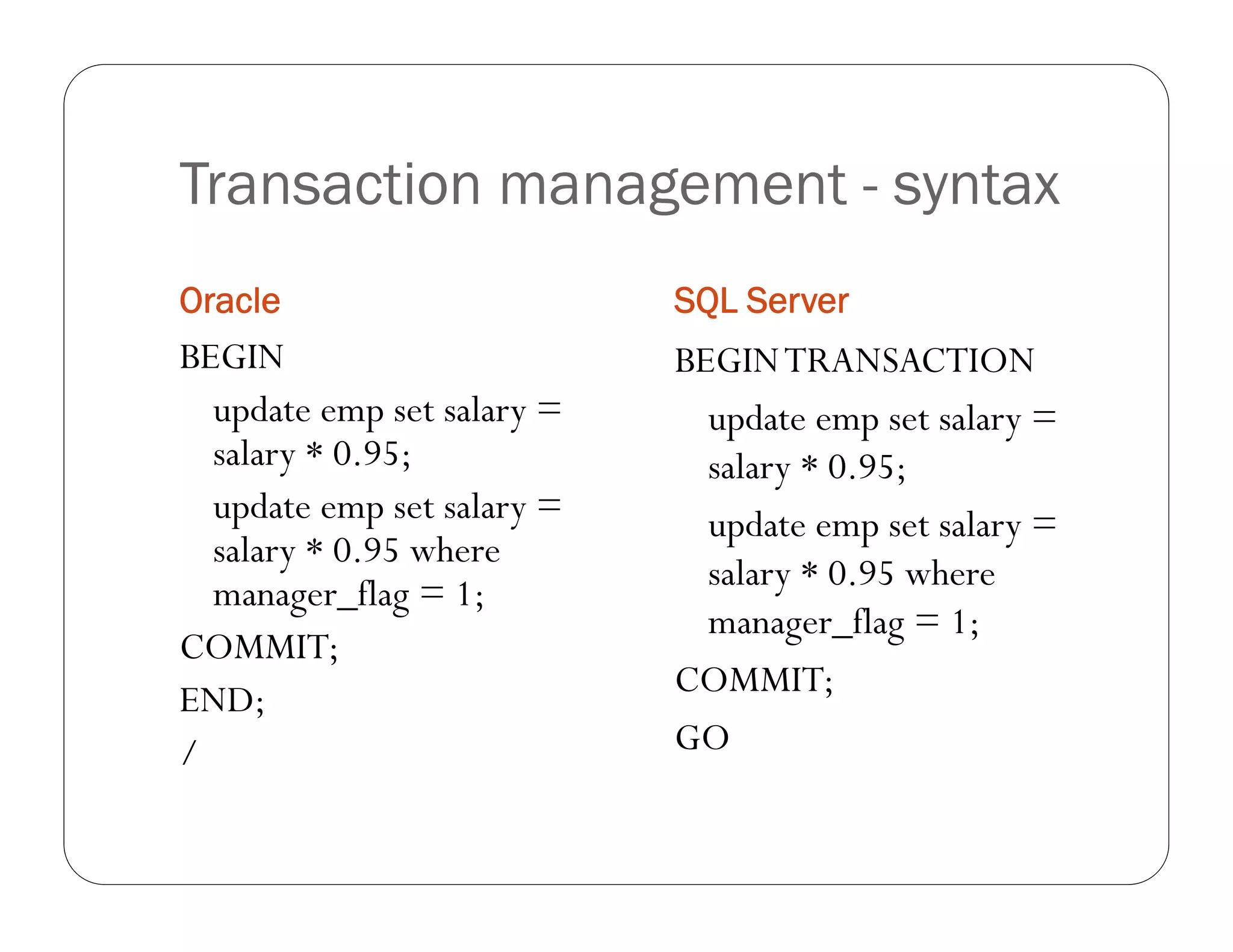 Transaction management - syntax

Oracle

BEGIN

update emp set salary = salary * 0.95;

update emp set salary = salary * 0.95 where manager_flag = 1;

COMMIT;

END;

/

SQL Server

BEGIN TRANSACTION

update emp set salary = salary * 0.95;

update emp set salary = salary * 0.95 where manager_flag = 1;

COMMIT;

GO